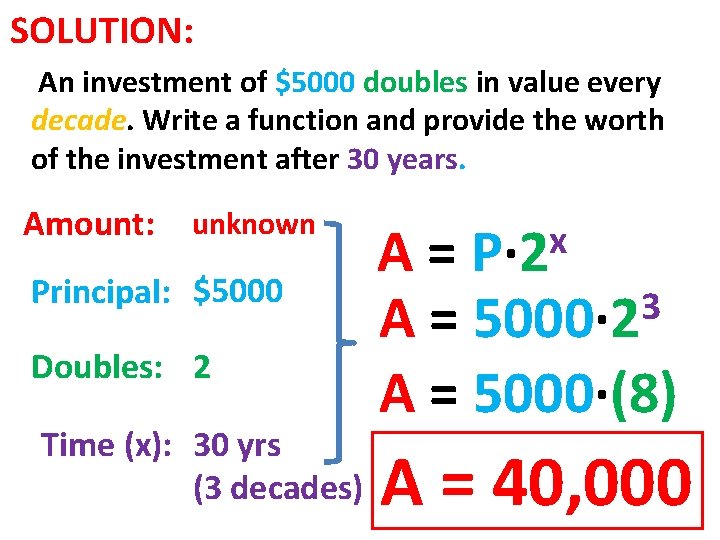 SOLUTION:

An investment of \$5000 doubles in value every decade. Write a function and provide the worth of the investment after 30 years.

Amount: unknown

Principal: \$5000

Doubles: 2

Time (x): 30 yrs (3 decades)

$A = P \cdot 2^x$

$A = 5000 \cdot 2^3$

$A = 5000 \cdot (8)$

$A = 40,000$